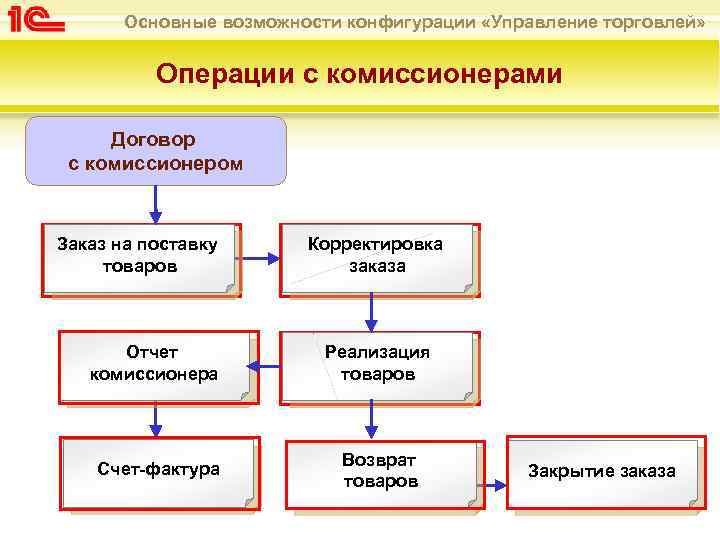 1С

Основные возможности конфигурации «Управление торговлей»

Операции с комиссионерами

Договор с комиссионером

Заказ на поставку товаров

Корректировка заказа

Отчет комиссионера

Реализация товаров

Счет-фактура

Возврат товаров

Закрытие заказа